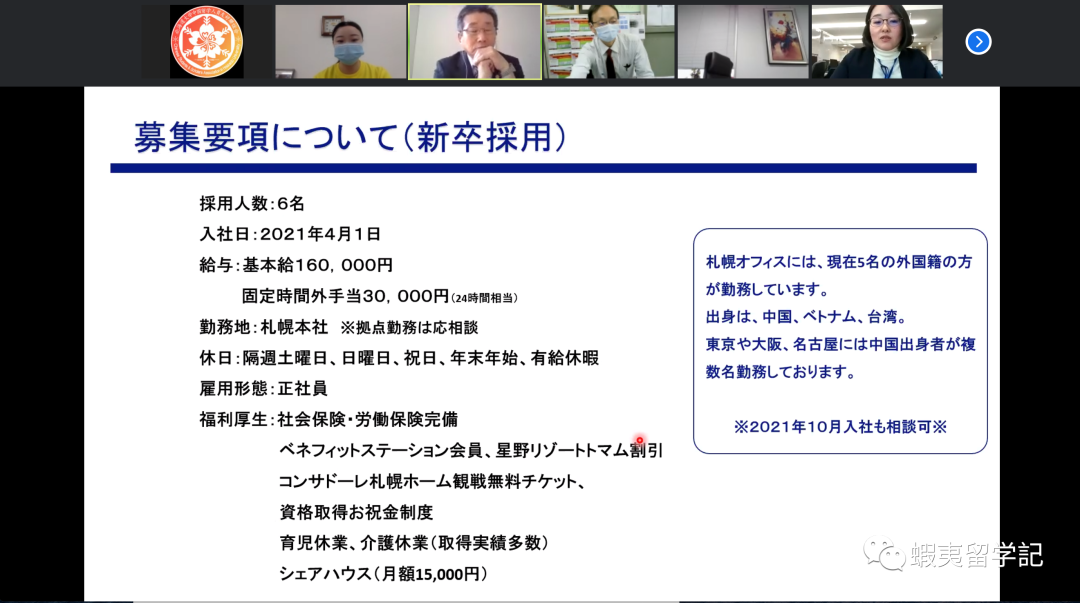 募集要項について（新卒採用）

採用人数：6名
入社日：2021年4月1日
給与：基本給160，000円
固定時間外手当30，000円（24時間相当）
勤務地：札幌本社　※拠点勤務は応相談
休日：隔週土曜日、日曜日、祝日、年末年始、有給休暇
雇用形態：正社員
福利厚生：社会保険・労働保険完備
ベネフィットステーション会員、星野リゾートトマム割引
コンサドーレ札幌ホーム観戦無料チケット、
資格取得お祝金制度
育児休業、介護休業（取得実績多数）
シェアハウス（月額15,000円）

札幌オフィスには、現在5名の外国籍の方が勤務しています。
出身は、中国、ベトナム、台湾。
東京や大阪、名古屋には中国出身者が複数名勤務しております。

※2021年10月入社も相談可※

蝦夷留学記